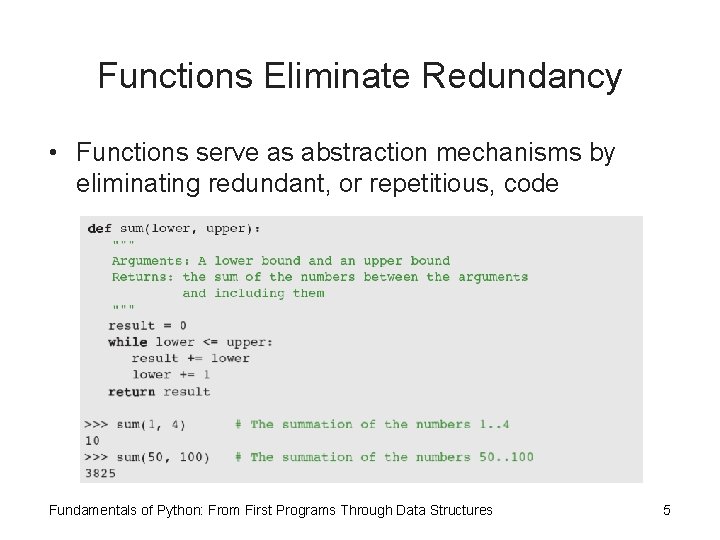 Functions Eliminate Redundancy

• Functions serve as abstraction mechanisms by eliminating redundant, or repetitious, code

def sum(lower, upper):
    """
    Arguments: A lower bound and an upper bound
    Returns: the sum of the numbers between the arguments
             and including them
    """
    result = 0
    while lower <= upper:
        result += lower
        lower += 1
    return result

>>> sum(1, 4)      # The summation of the numbers 1..4
10
>>> sum(50, 100)   # The summation of the numbers 50..100
3825

Fundamentals of Python: From First Programs Through Data Structures

5